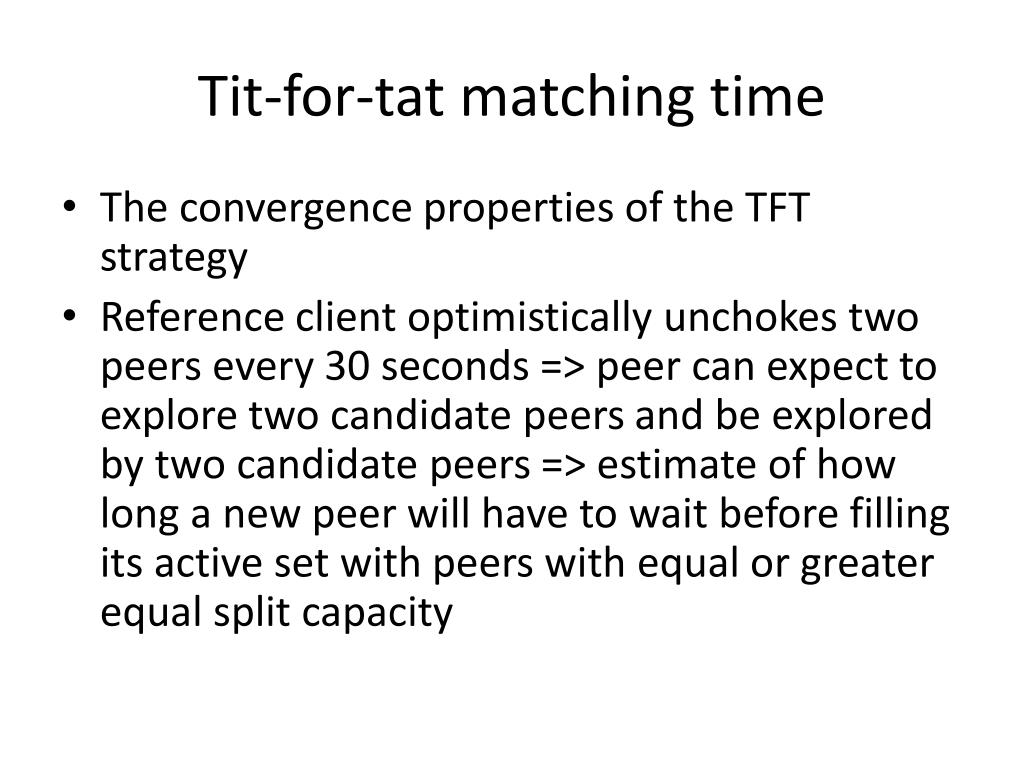 Tit-for-tat matching time

• The convergence properties of the TFT strategy
• Reference client optimistically unchokes two peers every 30 seconds => peer can expect to explore two candidate peers and be explored by two candidate peers => estimate of how long a new peer will have to wait before filling its active set with peers with equal or greater equal split capacity